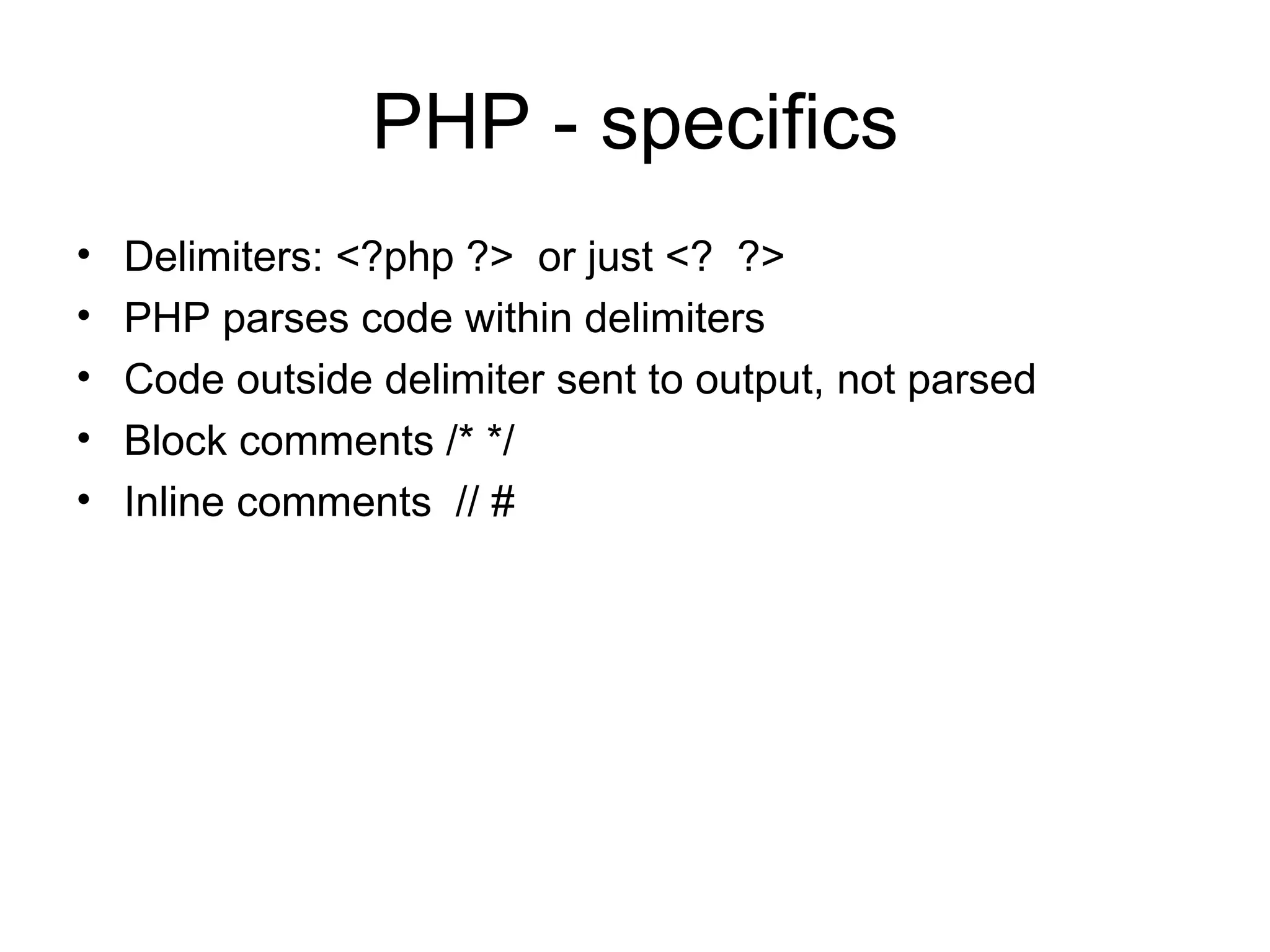 PHP - specifics

• Delimiters: <?php ?> or just <? ?>
• PHP parses code within delimiters
• Code outside delimiter sent to output, not parsed
• Block comments /* */
• Inline comments // #